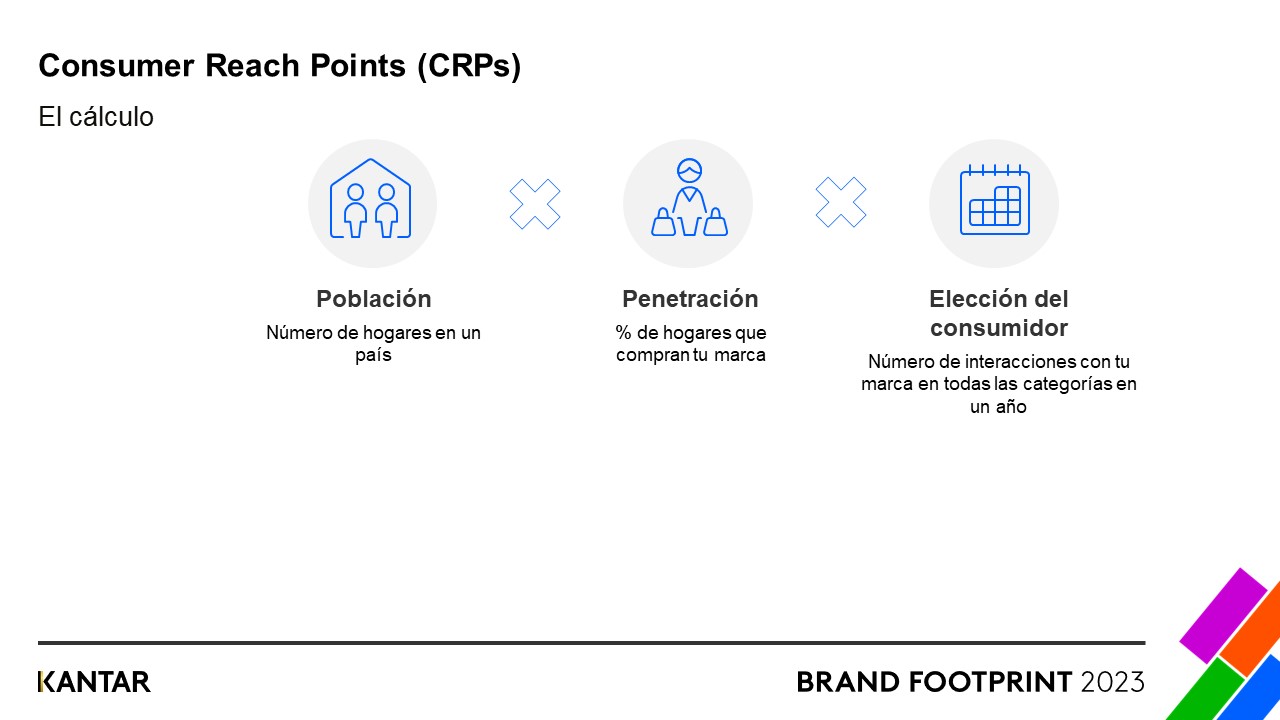 Consumer Reach Points (CRPs)

El cálculo

Población

Número de hogares en un país

Penetración

% de hogares que compran tu marca

Elección del consumidor

Número de interacciones con tu marca en todas las categorías en un año

KANTAR

BRAND FOOTPRINT 2023